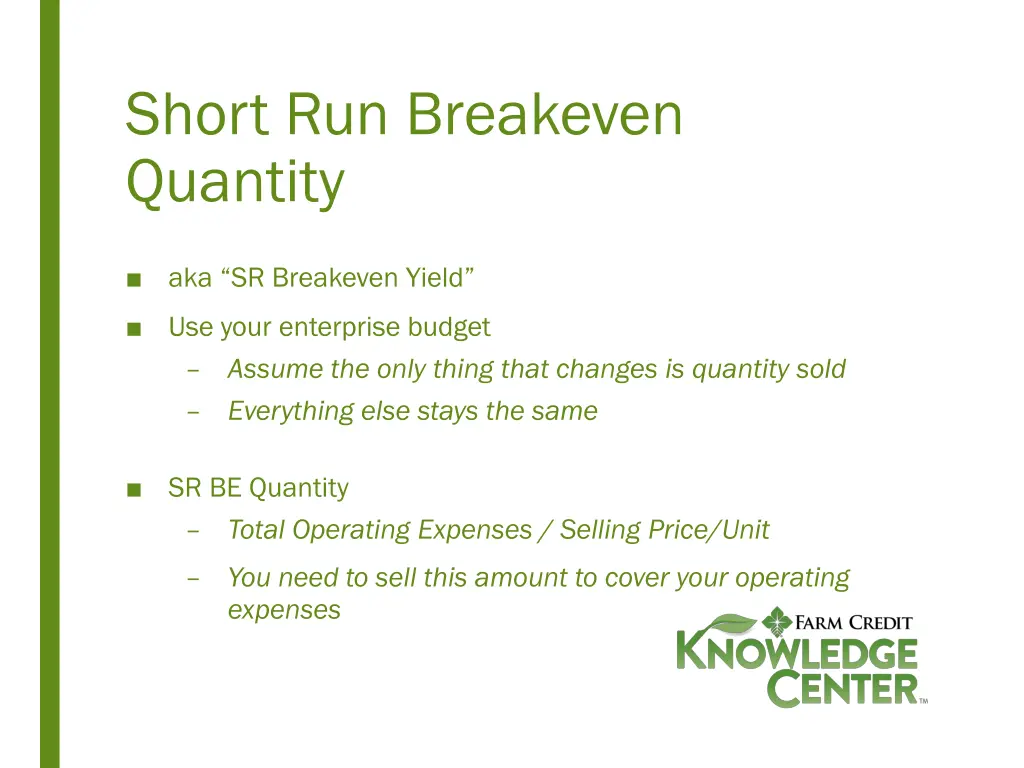 Short Run Breakeven Quantity

■ aka “SR Breakeven Yield”

■ Use your enterprise budget
– Assume the only thing that changes is quantity sold
– Everything else stays the same

■ SR BE Quantity
– Total Operating Expenses / Selling Price/Unit
– You need to sell this amount to cover your operating expenses

FARM CREDIT
KNOWLEDGE CENTER™